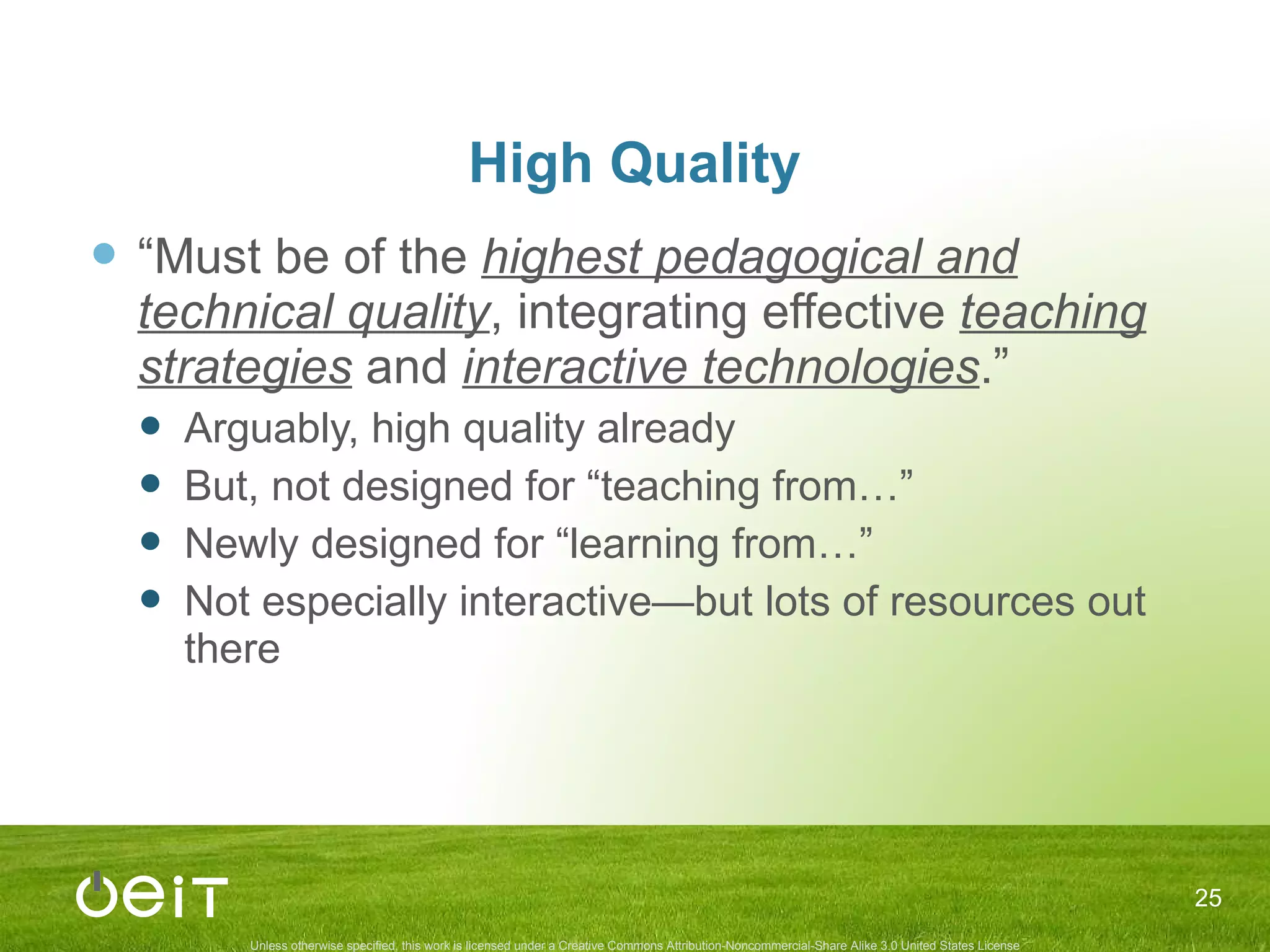 High Quality

“Must be of the highest pedagogical and technical quality, integrating effective teaching strategies and interactive technologies.”

Arguably, high quality already

But, not designed for “teaching from…”

Newly designed for “learning from…”

Not especially interactive—but lots of resources out there

oeiT

25

Unless otherwise specified, this work is licensed under a Creative Commons Attribution-Noncommercial-Share Alike 3.0 United States License